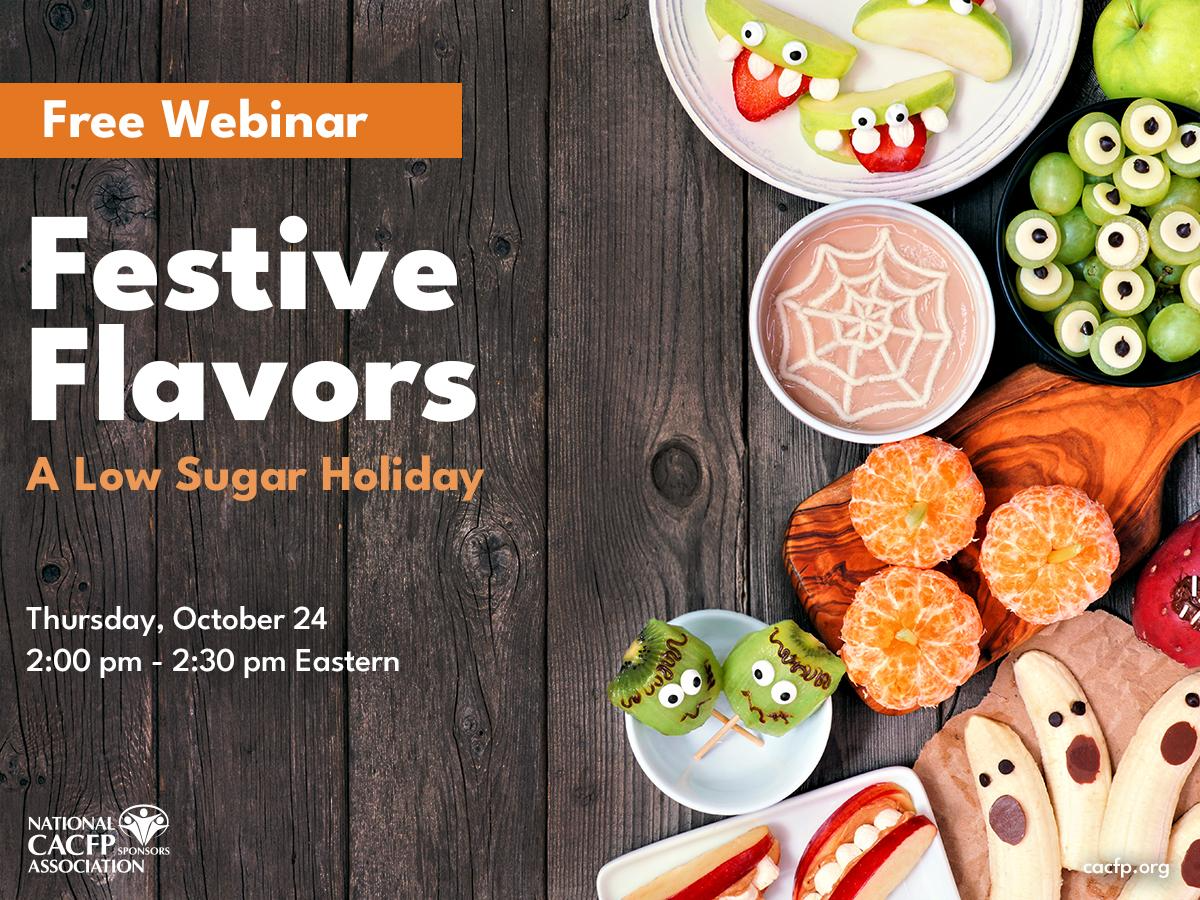 Free Webinar

Festive Flavors

A Low Sugar Holiday

Thursday, October 24
2:00 pm - 2:30 pm Eastern

NATIONAL CACFP SPONSORS ASSOCIATION

cacfp.org